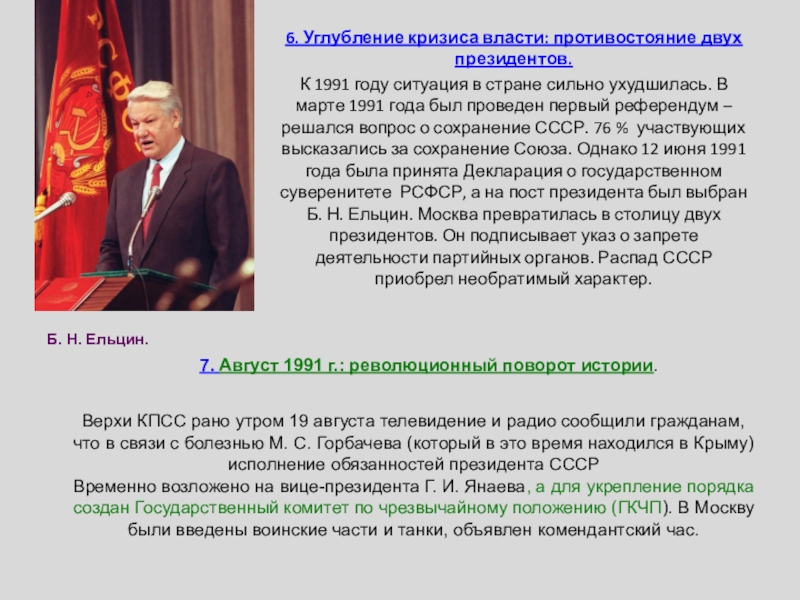 6. Углубление кризиса власти: противостояние двух президентов.

К 1991 году ситуация в стране сильно ухудшилась. В марте 1991 года был проведен первый референдум – решался вопрос о сохранение СССР. 76 % участвующих высказались за сохранение Союза. Однако 12 июня 1991 года была принята Декларация о государственном суверенитете РСФСР, а на пост президента был выбран Б. Н. Ельцин. Москва превратилась в столицу двух президентов. Он подписывает указ о запрете деятельности партийных органов. Распад СССР приобрел необратимый характер.

Б. Н. Ельцин.

7. Август 1991 г.: революционный поворот истории.

Верхи КПСС рано утром 19 августа телевидение и радио сообщили гражданам, что в связи с болезнью М. С. Горбачева (который в это время находился в Крыму) исполнение обязанностей президента СССР
Временно возложено на вице-президента Г. И. Янаева, а для укрепление порядка создан Государственный комитет по чрезвычайному положению (ГКЧП). В Москву были введены воинские части и танки, объявлен комендантский час.